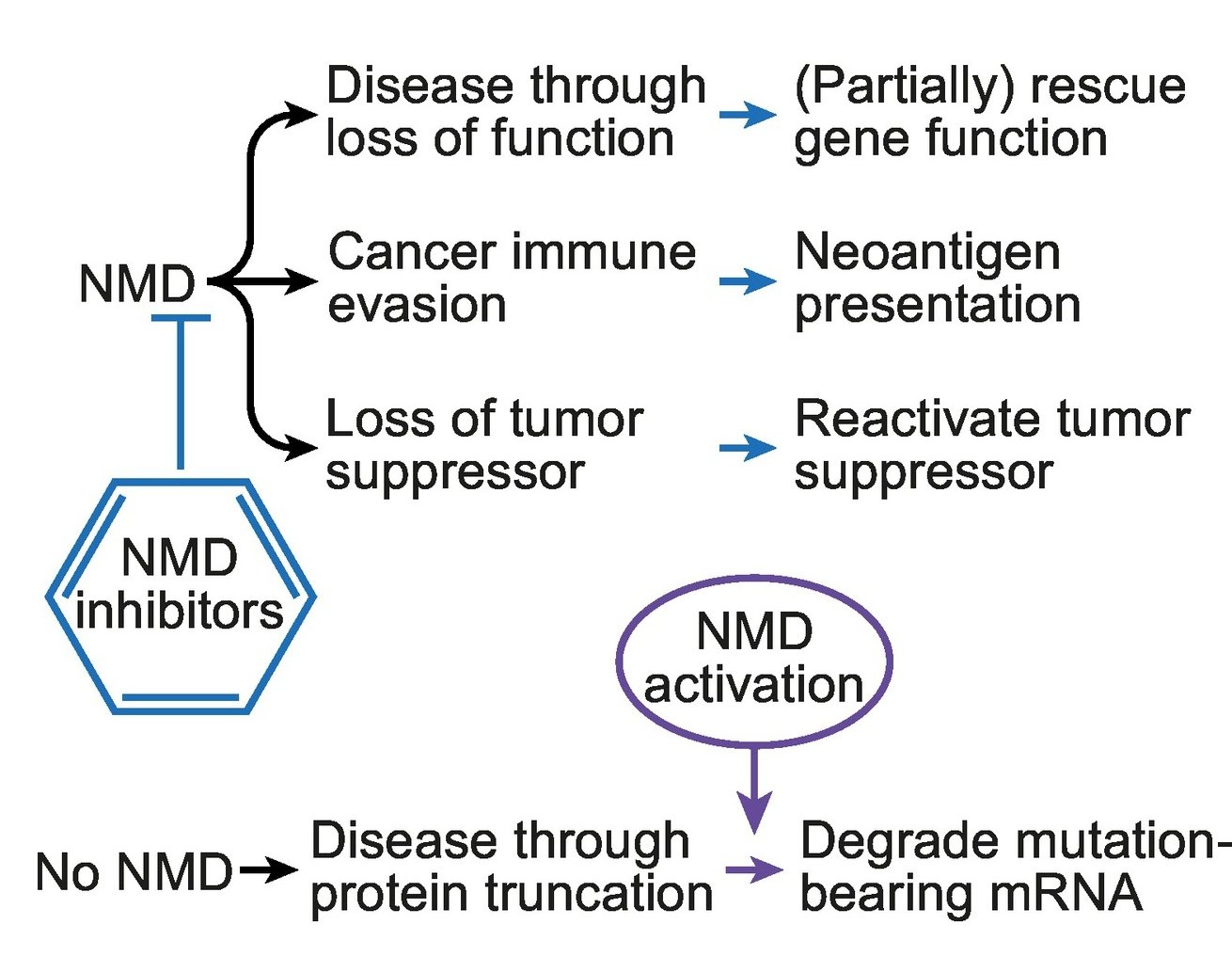 NMD

Disease through loss of function

(Partially) rescue gene function

Cancer immune evasion

Neoantigen presentation

Loss of tumor suppressor

Reactivate tumor suppressor

NMD inhibitors

NMD activation

No NMD

Disease through protein truncation

Degrade mutation-bearing mRNA